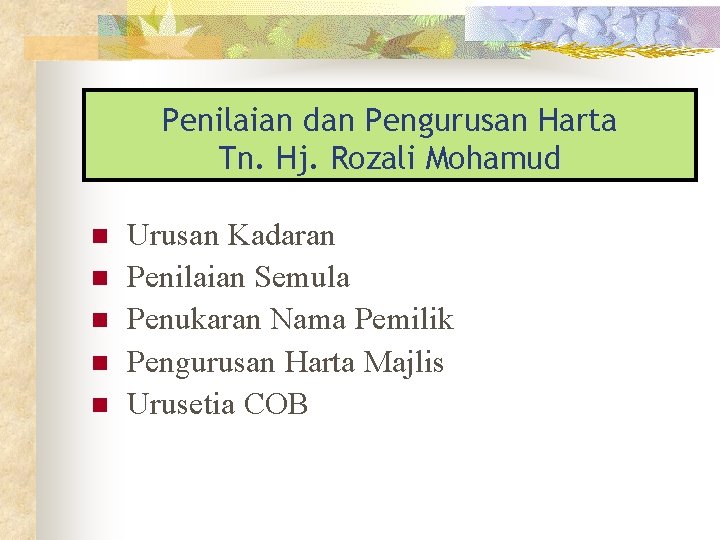 Penilaian dan Pengurusan Harta
Tn. Hj. Rozali Mohamud

- Urusan Kadaran
- Penilaian Semula
- Penukaran Nama Pemilik
- Pengurusan Harta Majlis
- Urusetia COB